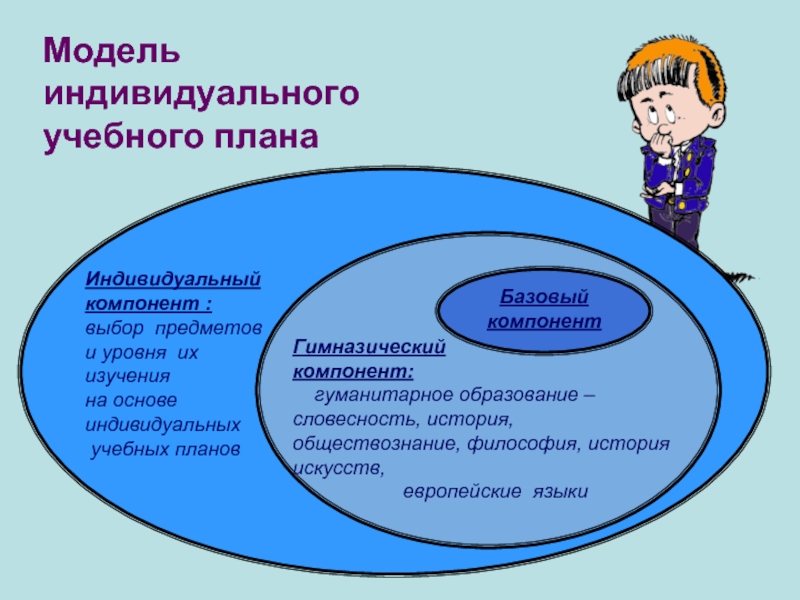 Модель индивидуального учебного плана

Индивидуальный компонент :
выбор предметов и уровня их изучения на основе индивидуальных учебных планов

Базовый компонент

Гимназический компонент:
гуманитарное образование – словесность, история, обществознание, философия, история искусств,
европейские языки